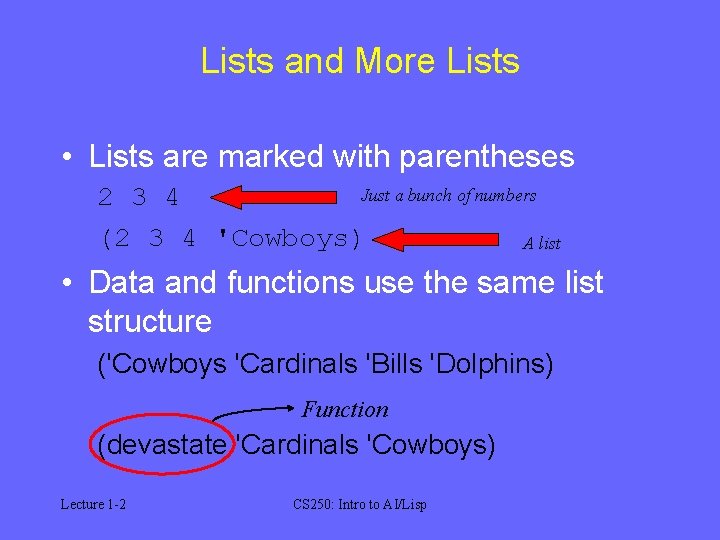 Lists and More Lists

• Lists are marked with parentheses

2 3 4

Just a bunch of numbers

(2 3 4 'Cowboys)

A list

• Data and functions use the same list structure

('Cowboys 'Cardinals 'Bills 'Dolphins)

Function

(devastate 'Cardinals 'Cowboys)

Lecture 1-2

CS250: Intro to AI/Lisp